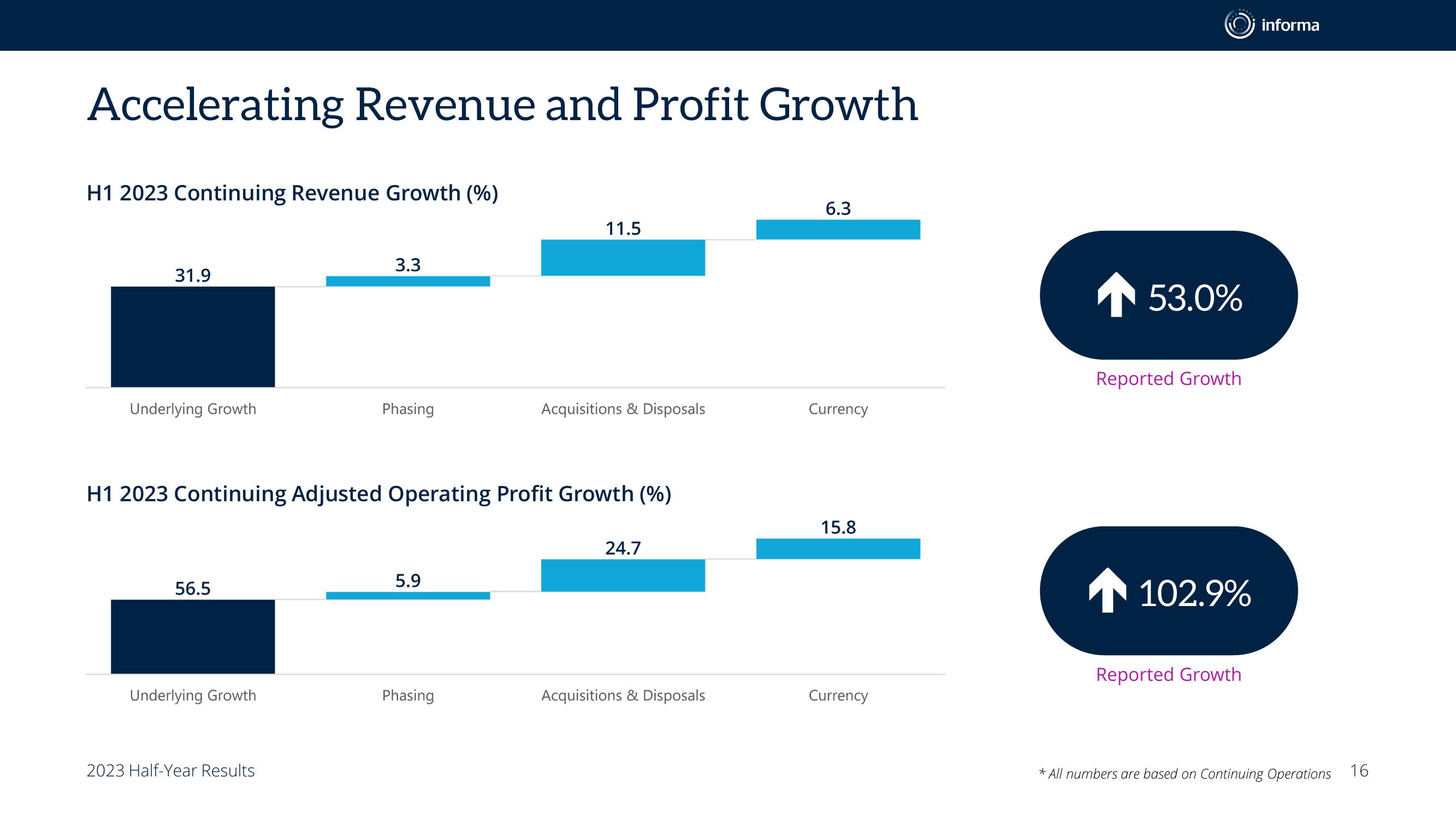 informa

Accelerating Revenue and Profit Growth

H1 2023 Continuing Revenue Growth (%)

31.9
3.3
11.5
6.3

Underlying Growth
Phasing
Acquisitions & Disposals
Currency

53.0%
Reported Growth

H1 2023 Continuing Adjusted Operating Profit Growth (%)

56.5
5.9
24.7
15.8

Underlying Growth
Phasing
Acquisitions & Disposals
Currency

102.9%
Reported Growth

2023 Half-Year Results

* All numbers are based on Continuing Operations

16